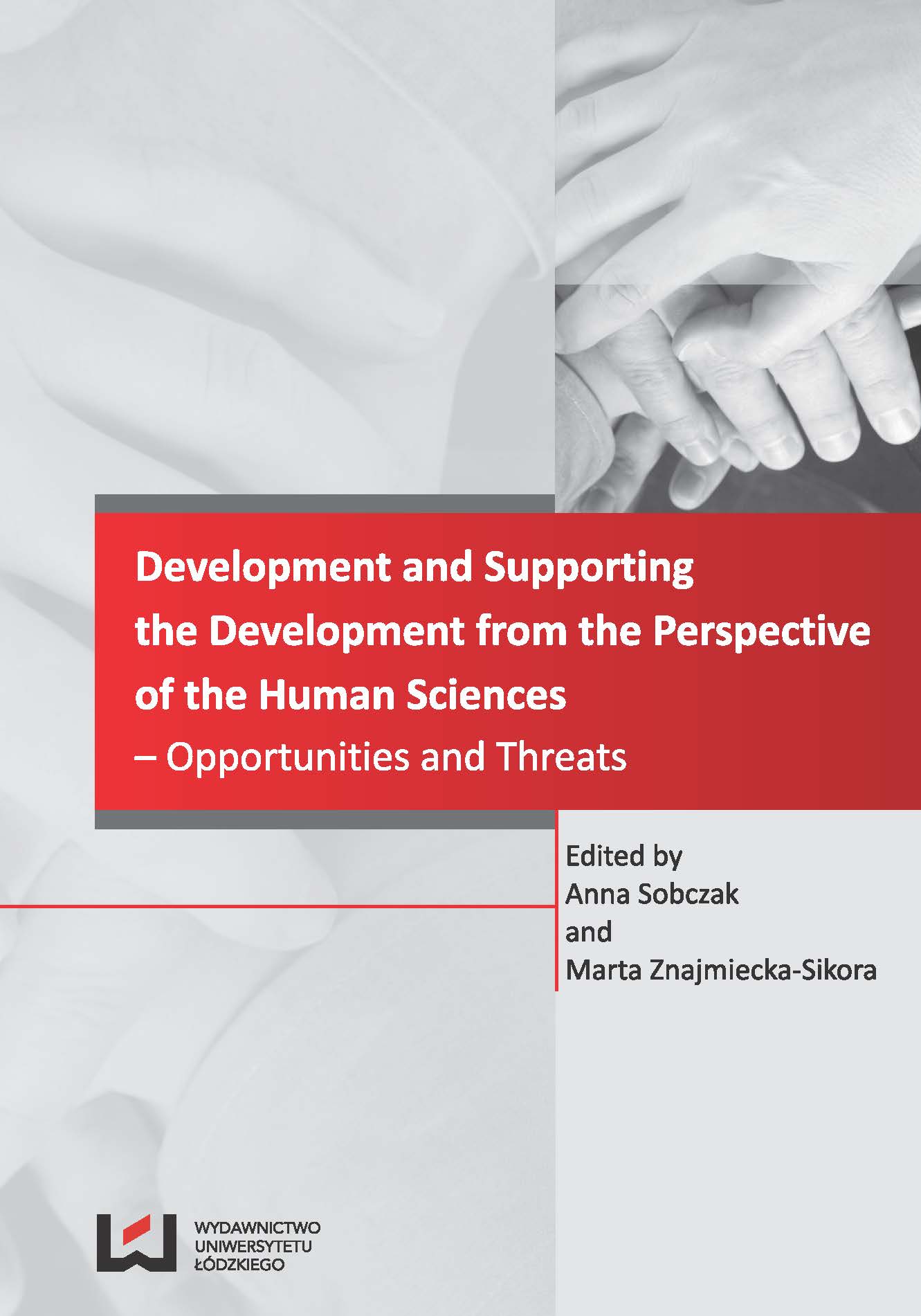 Development and Supporting the Development from the Perspective of the Human Sciences – Opportunities and Threats

Edited by
Anna Sobczak
and
Marta Znajmiecka-Sikora

WYDAWNICTWO
UNIWERSYTETU
ŁÓDZKIEGO